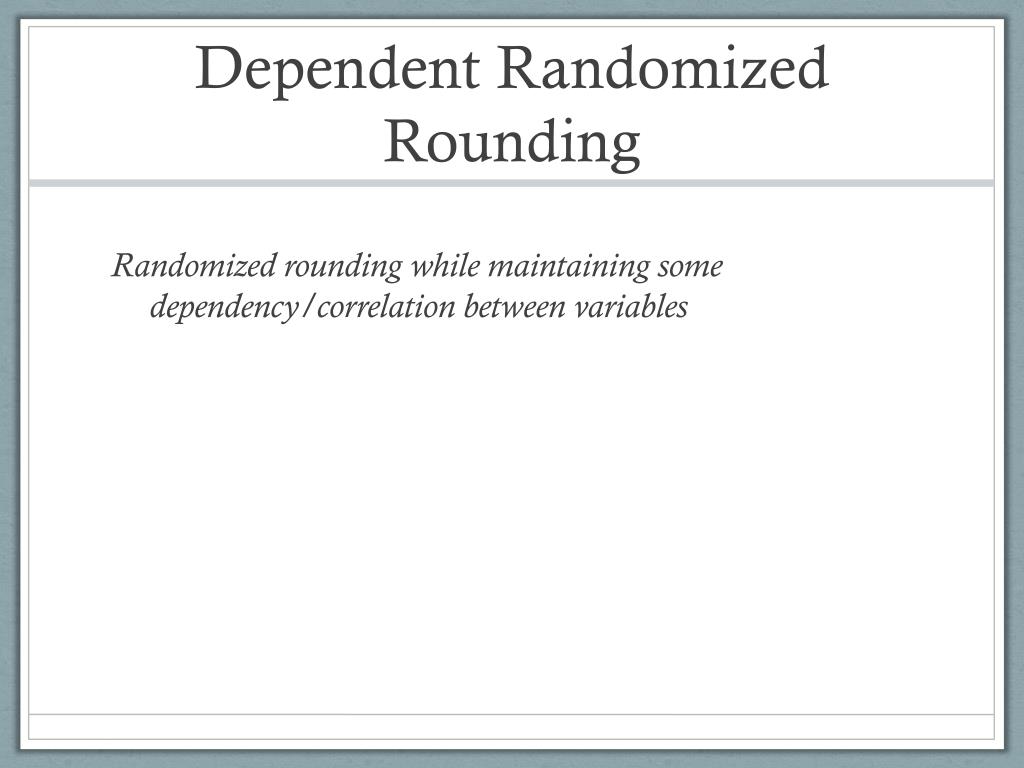 Dependent Randomized Rounding

Randomized rounding while maintaining some dependency/correlation between variables